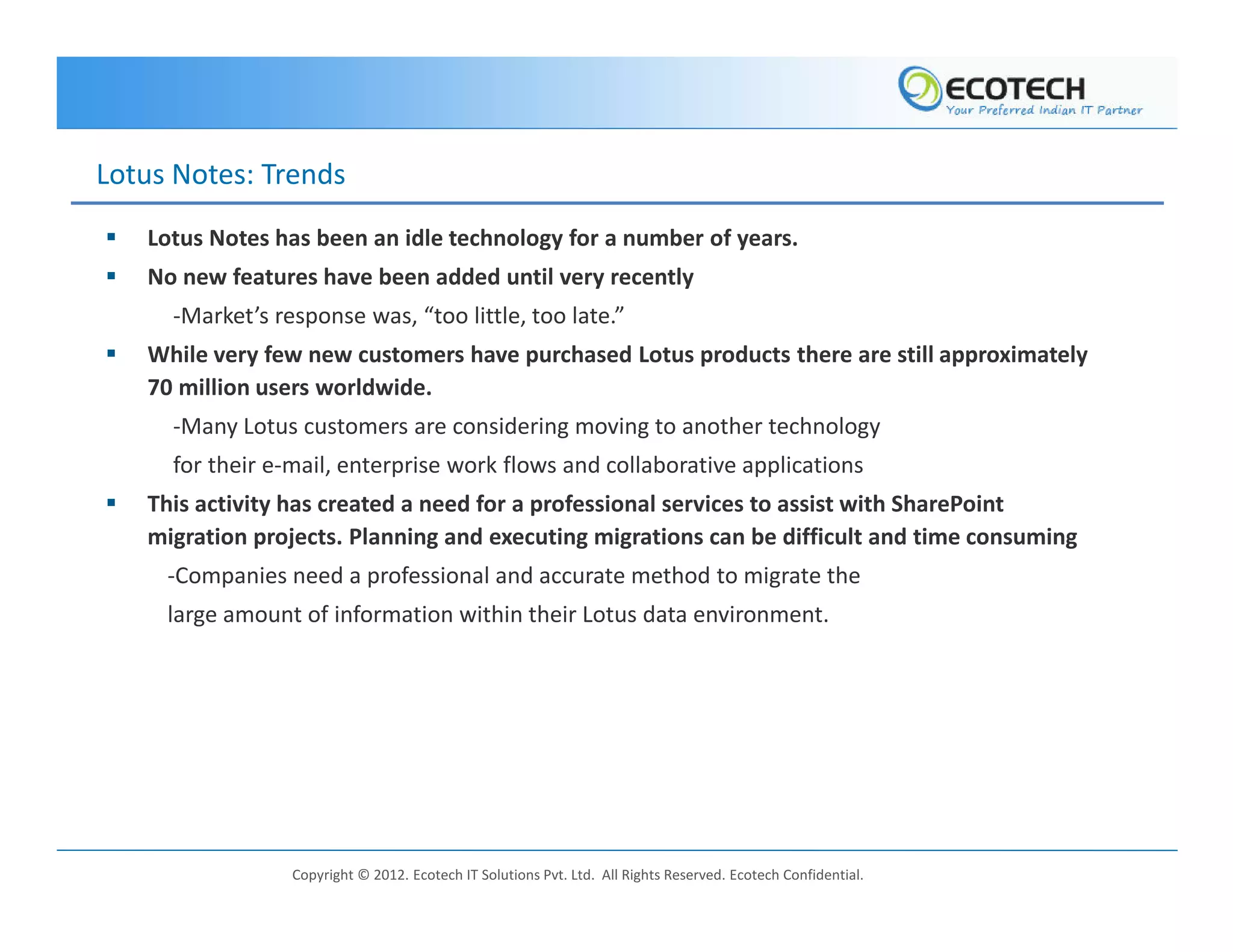 ECOTECH
Your Preferred Indian IT Partner

Lotus Notes: Trends

▪ Lotus Notes has been an idle technology for a number of years.

▪ No new features have been added until very recently

-Market’s response was, “too little, too late.”

▪ While very few new customers have purchased Lotus products there are still approximately 70 million users worldwide.

-Many Lotus customers are considering moving to another technology for their e-mail, enterprise work flows and collaborative applications

▪ This activity has created a need for a professional services to assist with SharePoint migration projects. Planning and executing migrations can be difficult and time consuming

-Companies need a professional and accurate method to migrate the large amount of information within their Lotus data environment.

Copyright © 2012. Ecotech IT Solutions Pvt. Ltd. All Rights Reserved. Ecotech Confidential.